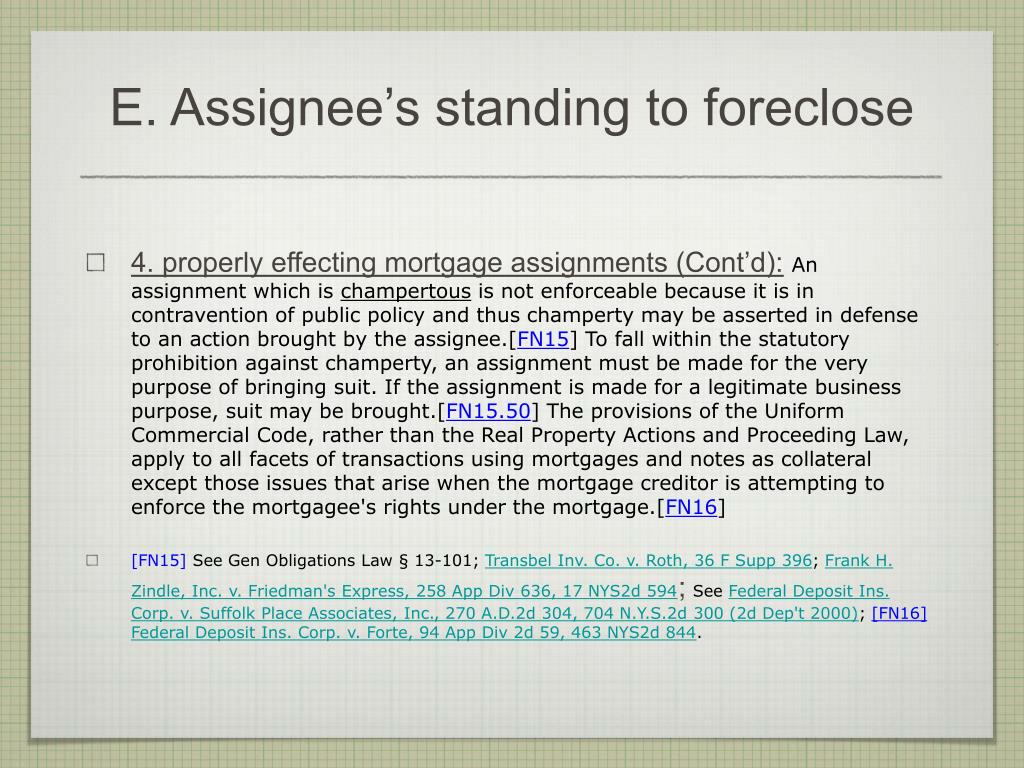 E. Assignee’s standing to foreclose

☐ 4. properly effecting mortgage assignments (Cont’d): An assignment which is champertous is not enforceable because it is in contravention of public policy and thus champerty may be asserted in defense to an action brought by the assignee.[FN15] To fall within the statutory prohibition against champerty, an assignment must be made for the very purpose of bringing suit. If the assignment is made for a legitimate business purpose, suit may be brought.[FN15.50] The provisions of the Uniform Commercial Code, rather than the Real Property Actions and Proceeding Law, apply to all facets of transactions using mortgages and notes as collateral except those issues that arise when the mortgage creditor is attempting to enforce the mortgagee's rights under the mortgage.[FN16]

☐ [FN15] See Gen Obligations Law § 13-101; Transbel Inv. Co. v. Roth, 36 F Supp 396; Frank H. Zindle, Inc. v. Friedman's Express, 258 App Div 636, 17 NYS2d 594; See Federal Deposit Ins. Corp. v. Suffolk Place Associates, Inc., 270 A.D.2d 304, 704 N.Y.S.2d 300 (2d Dep't 2000); [FN16] Federal Deposit Ins. Corp. v. Forte, 94 App Div 2d 59, 463 NYS2d 844.